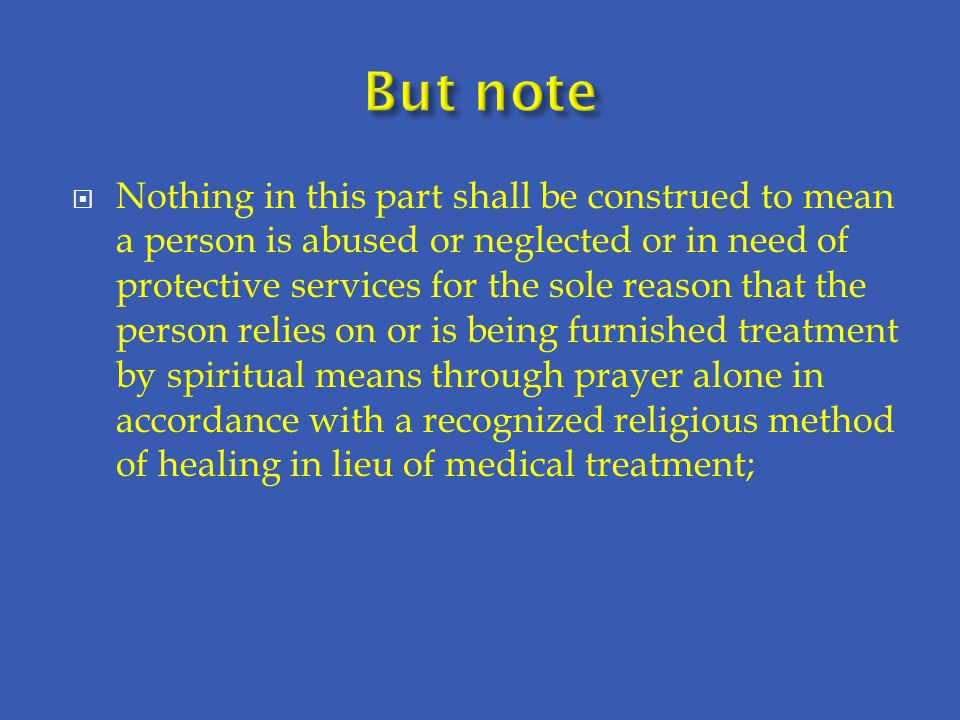 But note

Nothing in this part shall be construed to mean a person is abused or neglected or in need of protective services for the sole reason that the person relies on or is being furnished treatment by spiritual means through prayer alone in accordance with a recognized religious method of healing in lieu of medical treatment;